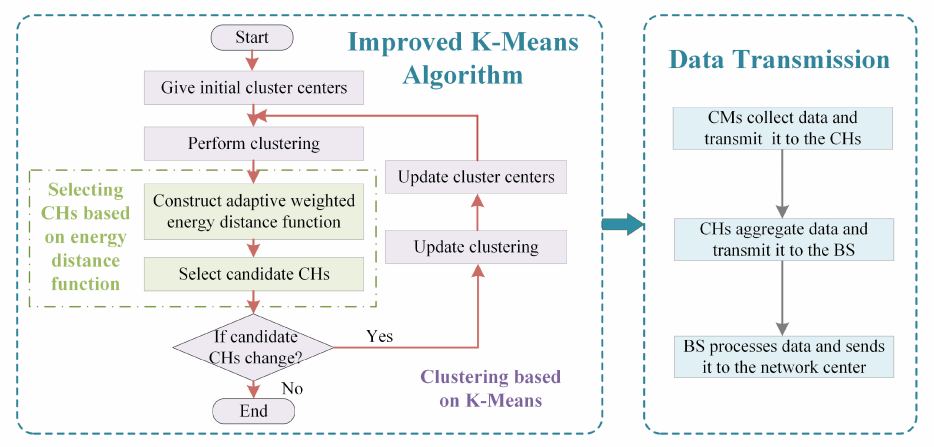 Improved K-Means Algorithm

Start

Give initial cluster centers

Perform clustering

Selecting CHs based on energy distance function

Construct adaptive weighted energy distance function

Select candidate CHs

If candidate CHs change?

Yes

No

End

Update cluster centers

Update clustering

Clustering based on K-Means

Data Transmission

CMs collect data and transmit it to the CHs

CHs aggregate data and transmit it to the BS

BS processes data and sends it to the network center